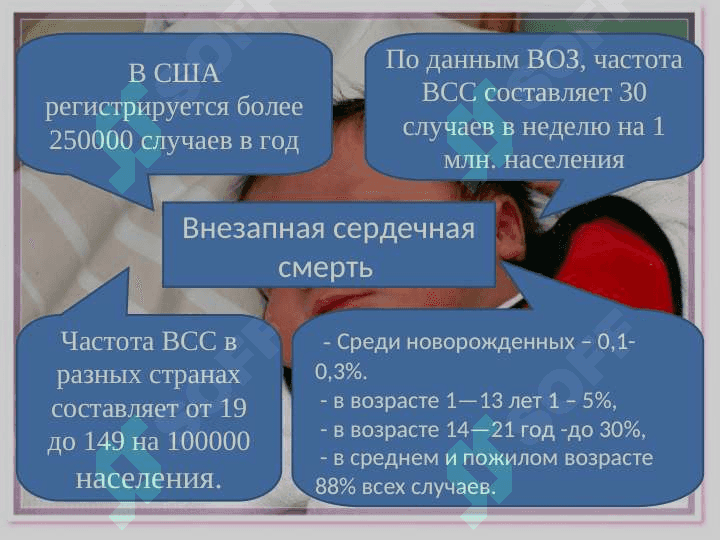 В США регистрируется более 250000 случаев в год

По данным ВОЗ, частота ВСС составляет 30 случаев в неделю на 1 млн. населения

Внезапная сердечная смерть

Частота ВСС в разных странах составляет от 19 до 149 на 100000 населения.

- Среди новорожденных – 0,1-0,3%.
- в возрасте 1—13 лет 1 – 5%,
- в возрасте 14—21 год -до 30%,
- в среднем и пожилом возрасте 88% всех случаев.